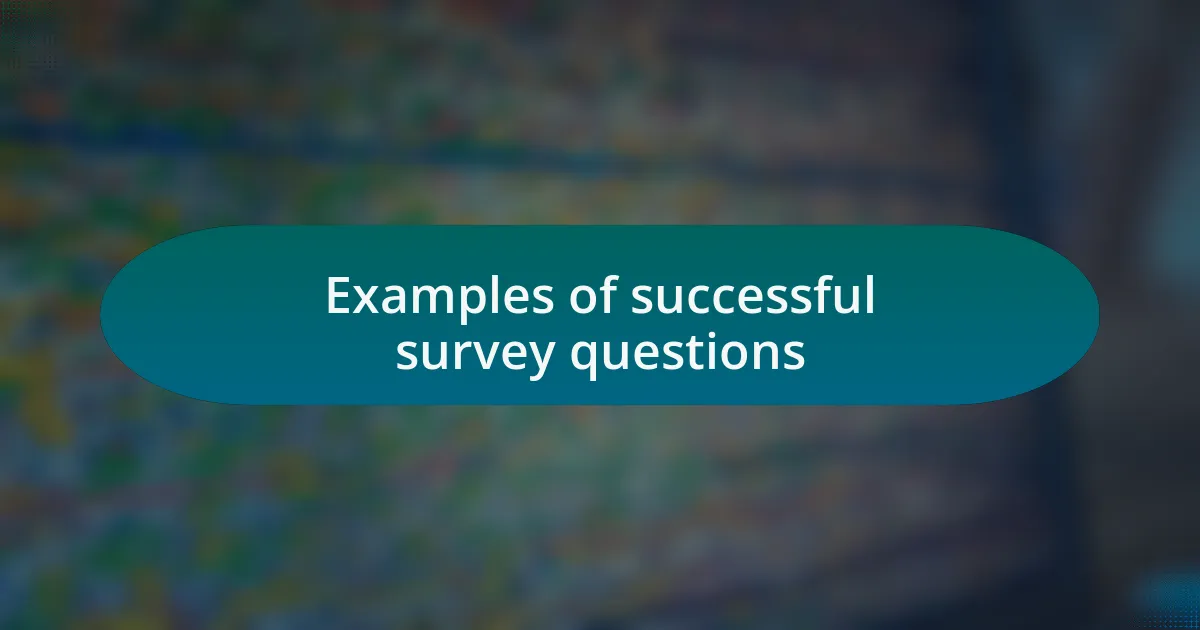 Examples of successful survey questions